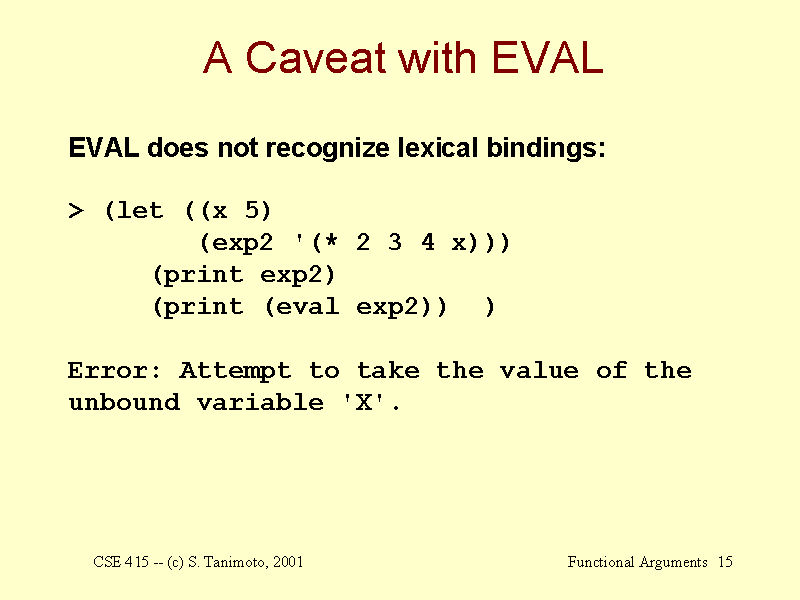 A Caveat with EVAL

EVAL does not recognize lexical bindings:

> (let ((x 5)
        (exp2 '(* 2 3 4 x)))
     (print exp2)
     (print (eval exp2))  )

Error: Attempt to take the value of the unbound variable 'X'.

CSE 415 -- (c) S. Tanimoto, 2001

Functional Arguments 15